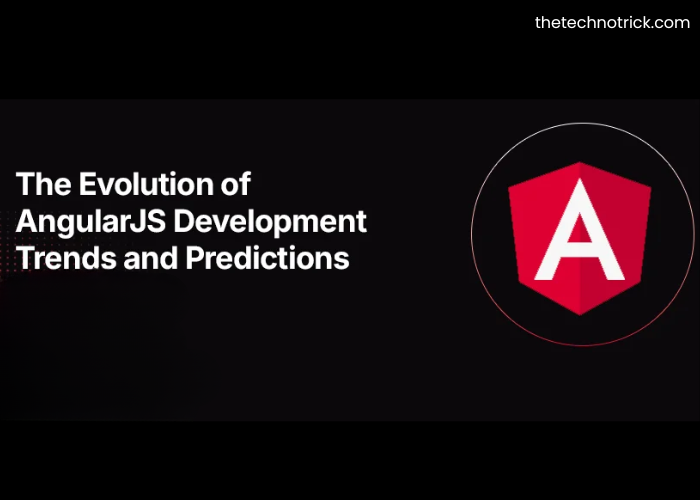 thetechnotrick.com

The Evolution of AngularJS Development Trends and Predictions

A